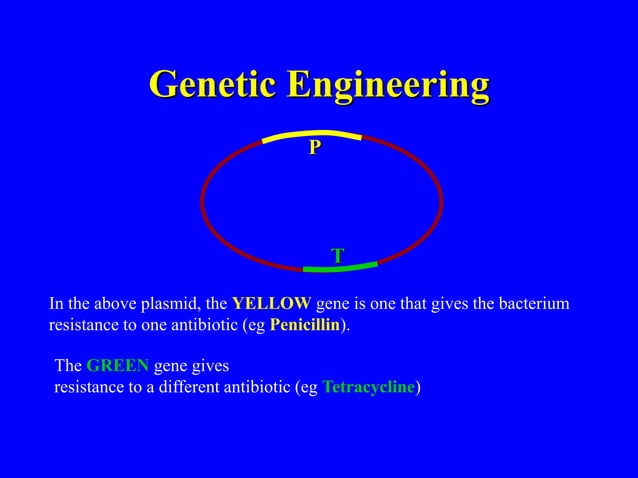 Genetic Engineering

P

T

In the above plasmid, the YELLOW gene is one that gives the bacterium resistance to one antibiotic (eg Penicillin).

The GREEN gene gives resistance to a different antibiotic (eg Tetracycline)